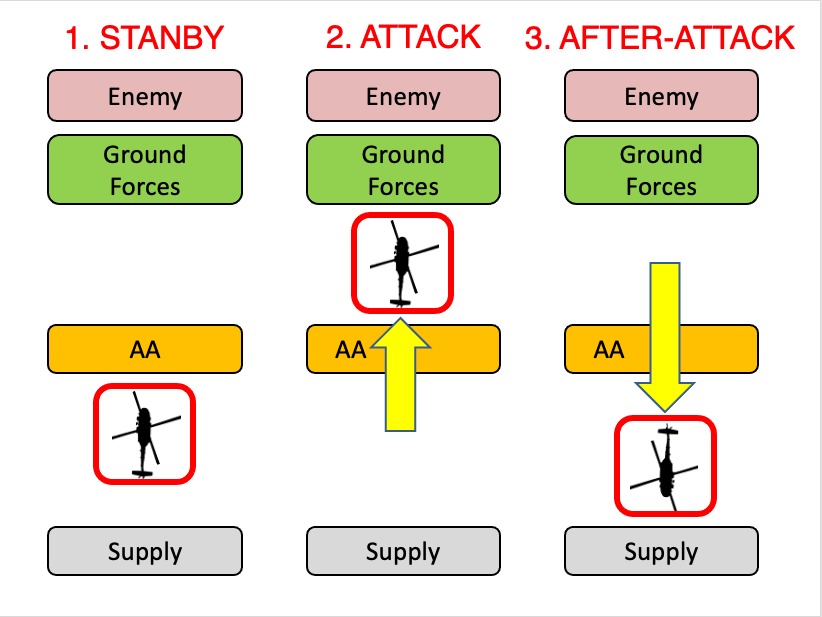 1. STANBY

Enemy

Ground Forces

AA

Supply

2. ATTACK

Enemy

Ground Forces

AA

Supply

3. AFTER-ATTACK

Enemy

Ground Forces

AA

Supply